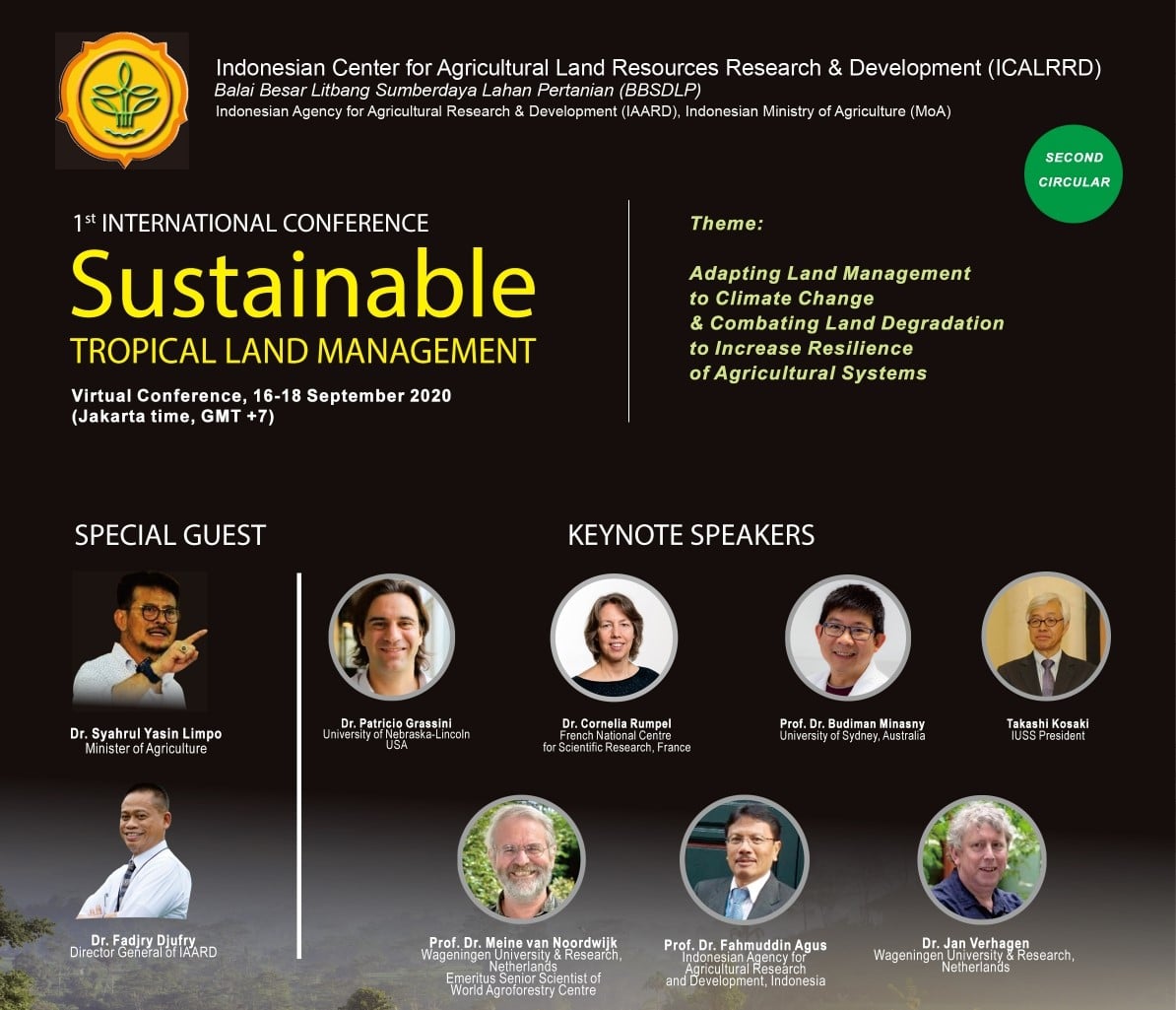 Indonesian Center for Agricultural Land Resources Research & Development (ICALRRD)
Balai Besar Litbang Sumberdaya Lahan Pertanian (BBSDLP)
Indonesian Agency for Agricultural Research & Development (IAARD), Indonesian Ministry of Agriculture (MoA)

SECOND CIRCULAR

1st INTERNATIONAL CONFERENCE
Sustainable
TROPICAL LAND MANAGEMENT
Virtual Conference, 16-18 September 2020
(Jakarta time, GMT +7)

Theme:

Adapting Land Management to Climate Change & Combating Land Degradation to Increase Resilience of Agricultural Systems

SPECIAL GUEST

Dr. Syahrul Yasin Limpo
Minister of Agriculture

Dr. Fadjry Djufry
Director General of IAARD

KEYNOTE SPEAKERS

Dr. Patricio Grassini
University of Nebraska-Lincoln USA

Dr. Cornelia Rumpel
French National Centre for Scientific Research, France

Prof. Dr. Budiman Minasny
University of Sydney, Australia

Takashi Kosaki
IUSS President

Prof. Dr. Meine van Noordwijk
Wageningen University & Research, Netherlands
Emeritus Senior Scientist of World Agroforestry Centre

Prof. Dr. Fahmuddin Agus
Indonesian Agency for Agricultural Research and Development, Indonesia

Dr. Jan Verhagen
Wageningen University & Research, Netherlands